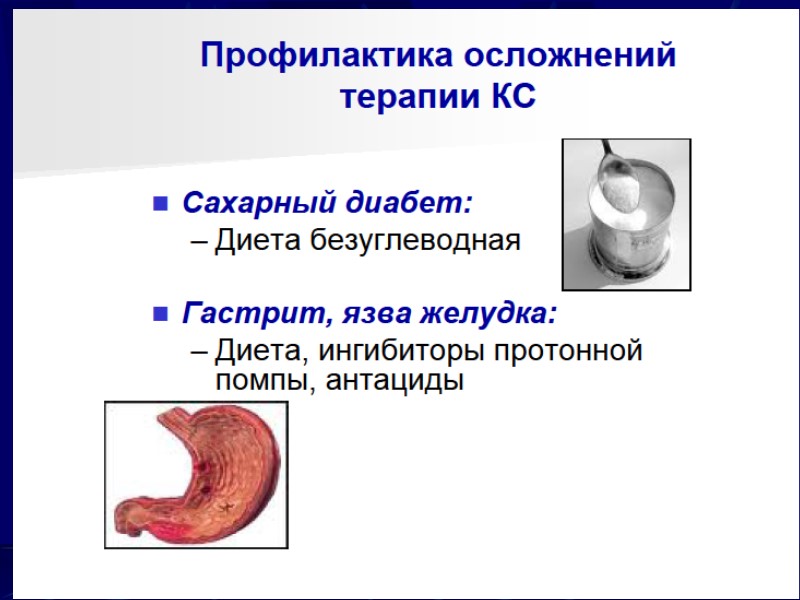 Профилактика осложнений терапии КС

■ Сахарный диабет:
– Диета безуглеводная

■ Гастрит, язва желудка:
– Диета, ингибиторы протонной помпы, антациды